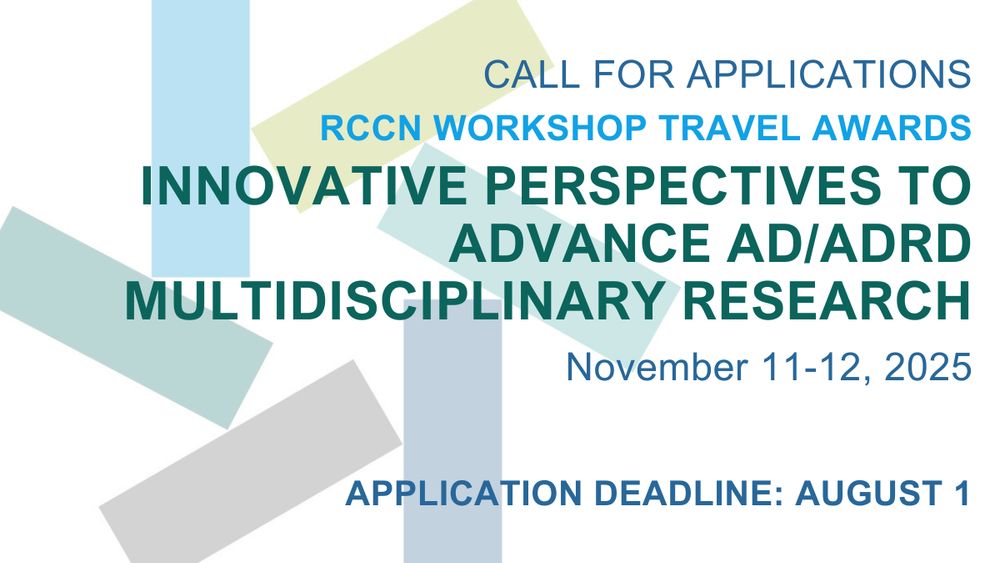 CALL FOR APPLICATIONS
RCCN WORKSHOP TRAVEL AWARDS
INNOVATIVE PERSPECTIVES TO ADVANCE AD/ADRD MULTIDISCIPLINARY RESEARCH
November 11-12, 2025

APPLICATION DEADLINE: AUGUST 1